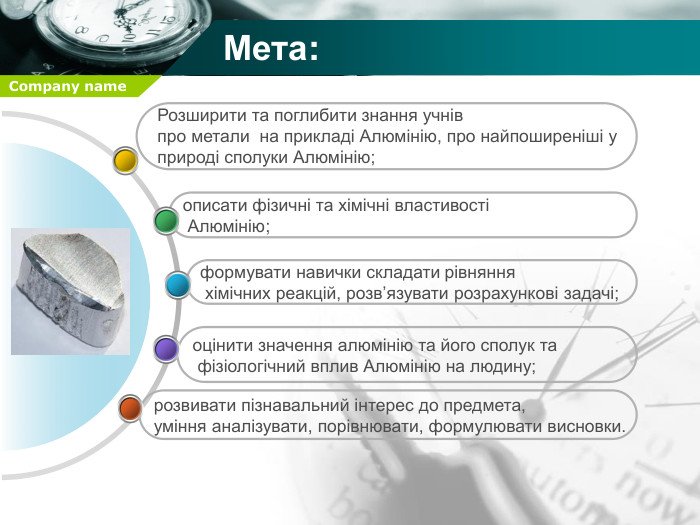 Мета:

Company name

Розширити та поглибити знання учнів про метали на прикладі Алюмінію, про найпоширеніші у природі сполуки Алюмінію;

описати фізичні та хімічні властивості Алюмінію;

формувати навички складати рівняння хімічних реакцій, розв'язувати розрахункові задачі;

оцінити значення алюмінію та його сполук та фізіологічний вплив Алюмінію на людину;

розвивати пізнавальний інтерес до предмета, уміння аналізувати, порівнювати, формулювати висновки.